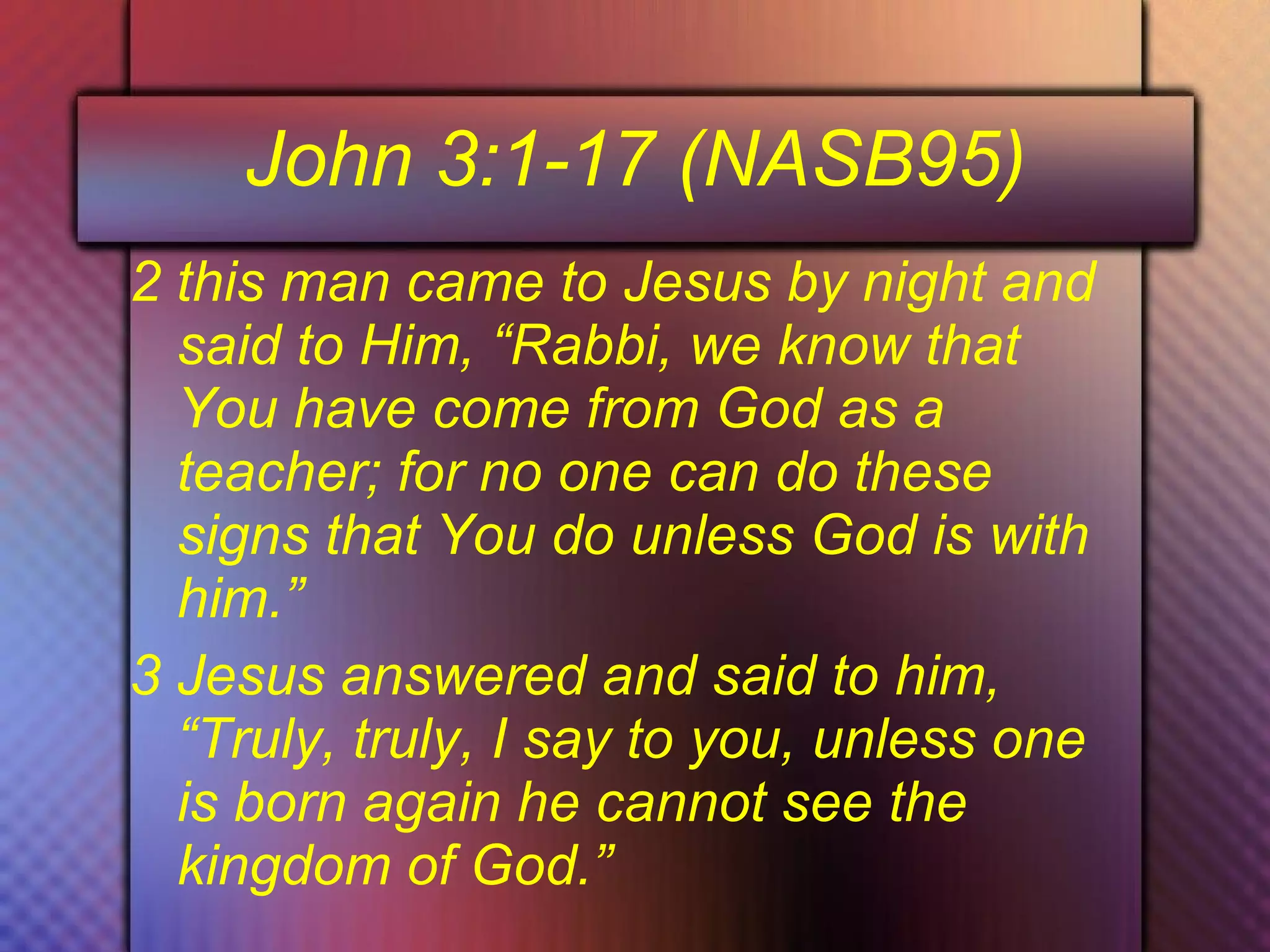 John 3:1-17 (NASB95)

2 this man came to Jesus by night and said to Him, "Rabbi, we know that You have come from God as a teacher; for no one can do these signs that You do unless God is with him."

3 Jesus answered and said to him, "Truly, truly, I say to you, unless one is born again he cannot see the kingdom of God."